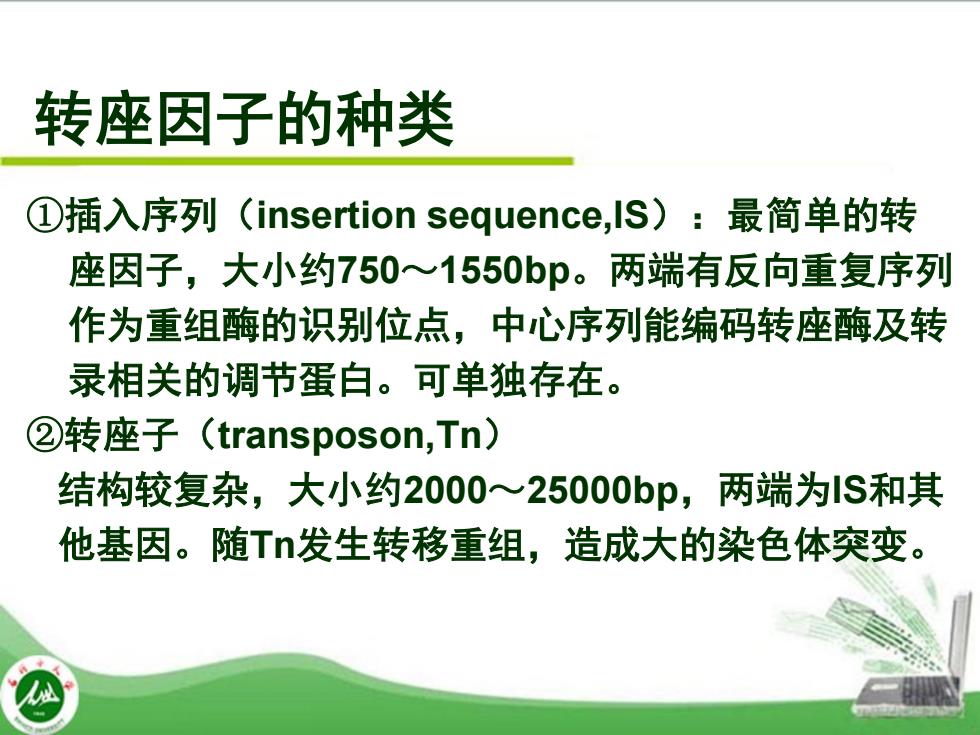 转座因子的种类

①插入序列（insertion sequence,IS）：最简单的转座因子，大小约750～1550bp。两端有反向重复序列作为重组酶的识别位点，中心序列能编码转座酶及转录相关的调节蛋白。可单独存在。

②转座子（transposon,Tn）
结构较复杂，大小约2000～25000bp，两端为IS和其他基因。随Tn发生转移重组，造成大的染色体突变。